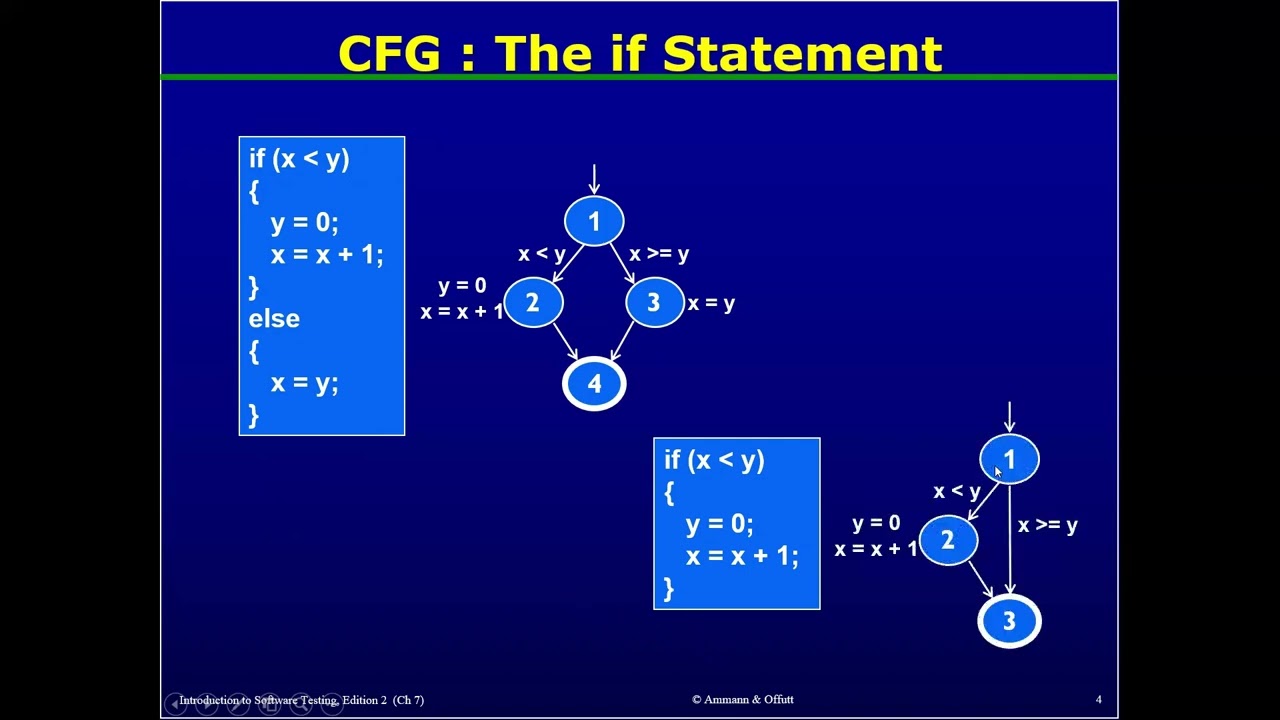 CFG : The if Statement

if (x < y)
{
y = 0;
x = x + 1;
}
else
{
x = y;
}

1
x < y
x >= y
y = 0
x = x + 1
2
3
x = y
4

if (x < y)
{
y = 0;
x = x + 1;
}

1
x < y
x >= y
y = 0
x = x + 1
2
3

Introduction to Software Testing, Edition 2 (Ch 7)
© Ammann & Offutt
4